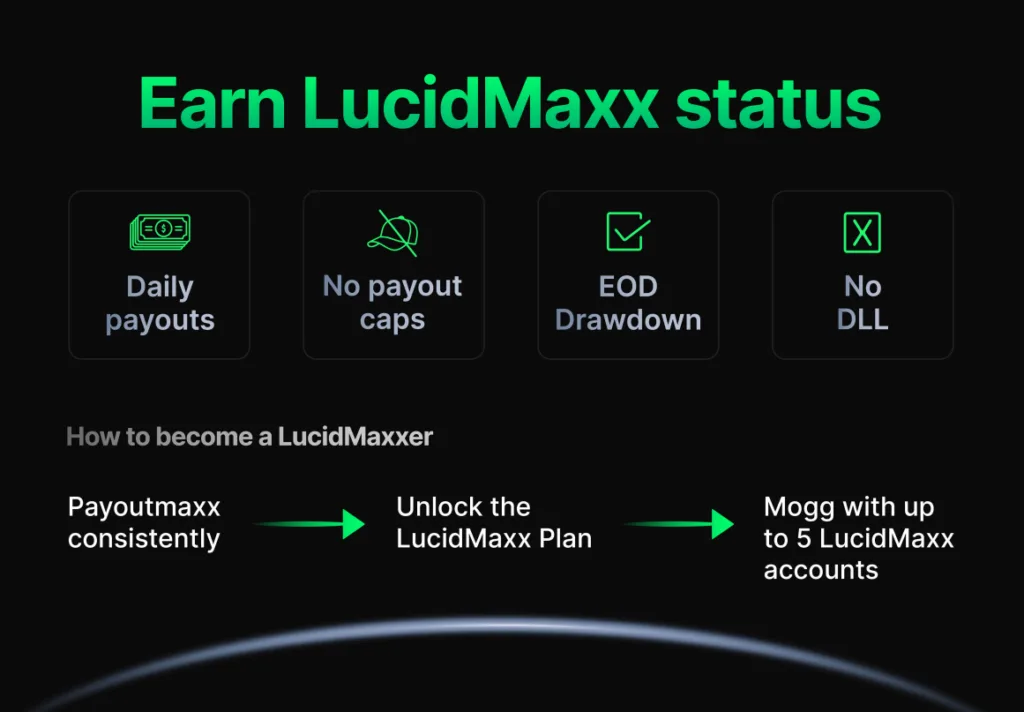 Earn LucidMaxx status

Daily payouts

No payout caps

EOD Drawdown

No DLL

How to become a LucidMaxxer

Payoutmaxx consistently

Unlock the LucidMaxx Plan

Mogg with up to 5 LucidMaxx accounts